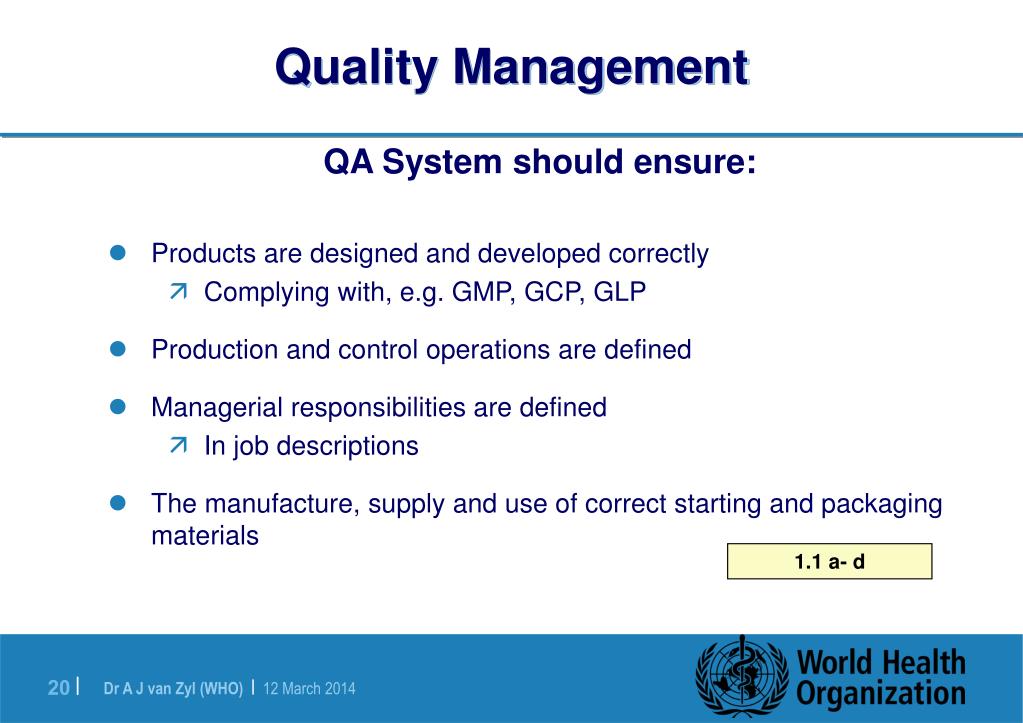 Quality Management

QA System should ensure:

Products are designed and developed correctly

Complying with, e.g. GMP, GCP, GLP

Production and control operations are defined

Managerial responsibilities are defined

In job descriptions

The manufacture, supply and use of correct starting and packaging materials

1.1 a- d

20 | Dr A J van Zyl (WHO) | 12 March 2014

World Health Organization